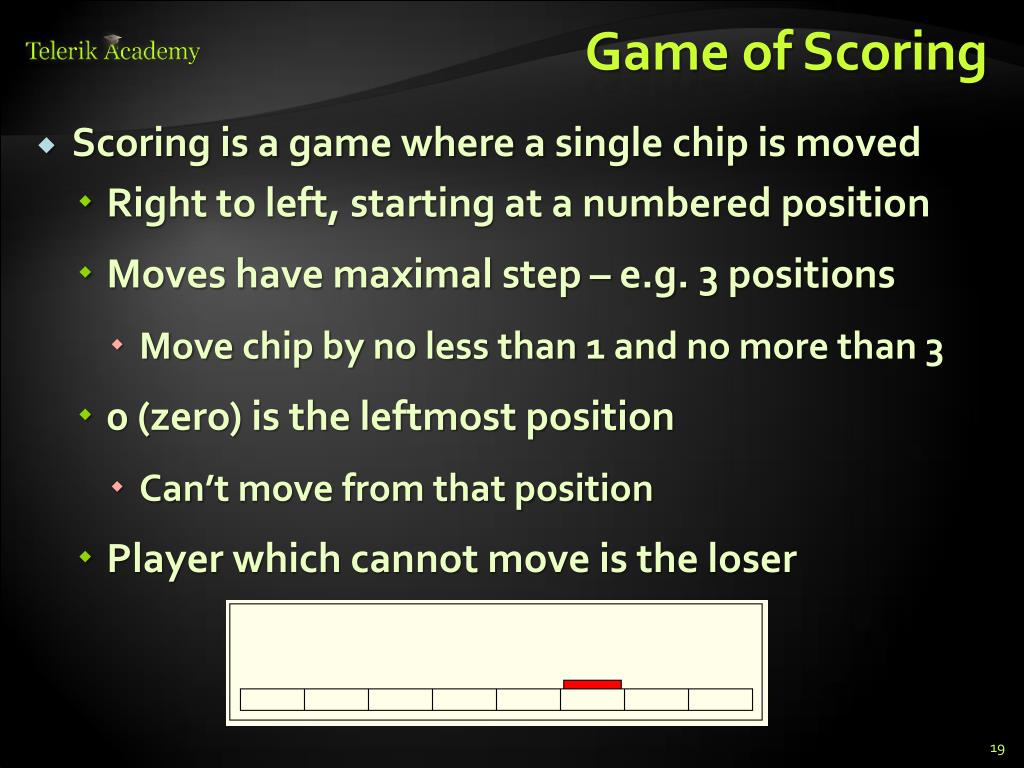 Telerik Academy

Game of Scoring

Scoring is a game where a single chip is moved

Right to left, starting at a numbered position

Moves have maximal step – e.g. 3 positions

Move chip by no less than 1 and no more than 3

0 (zero) is the leftmost position

Can't move from that position

Player which cannot move is the loser

19